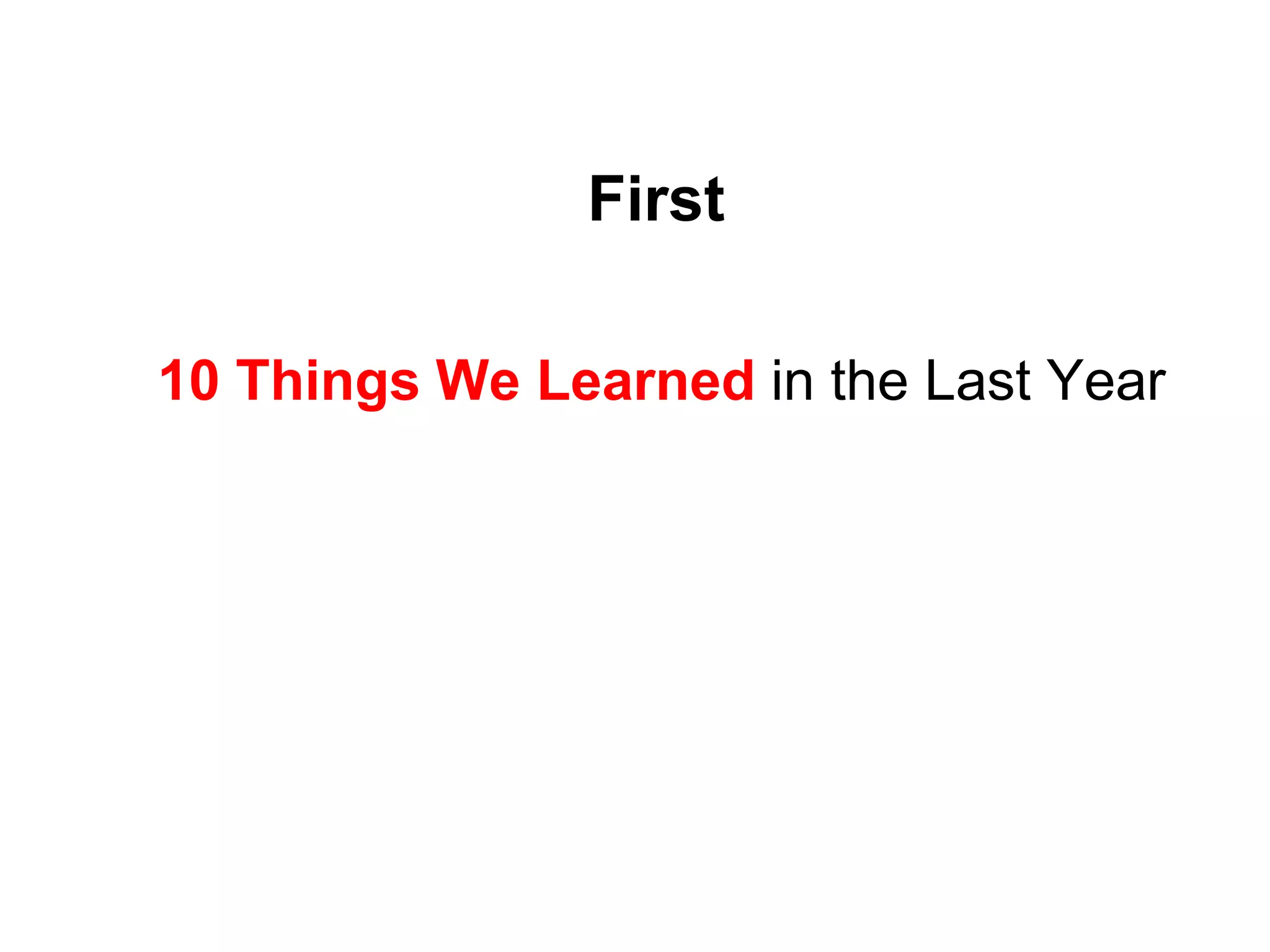 First

10 Things We Learned in the Last Year